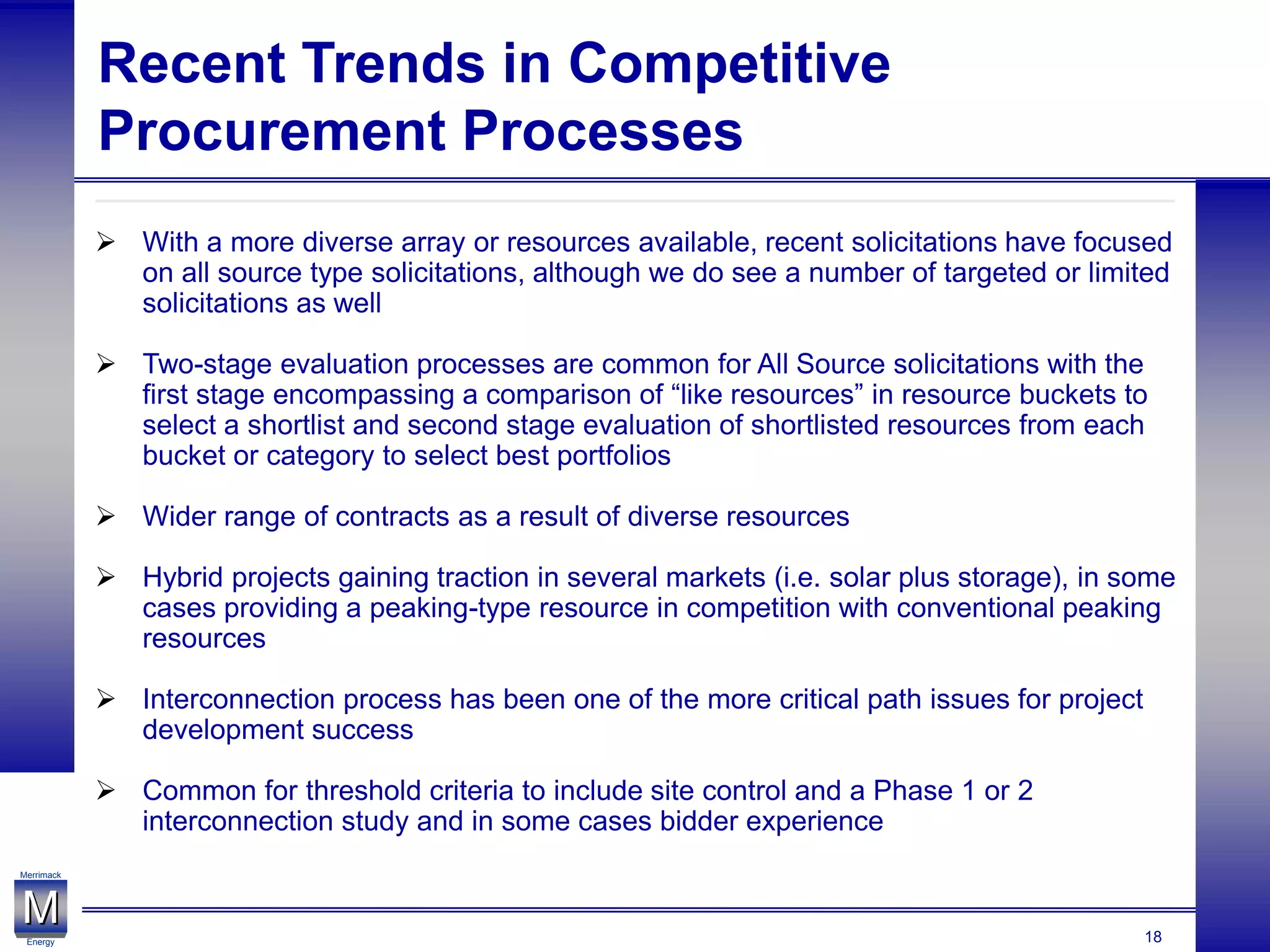 Recent Trends in Competitive Procurement Processes

➢ With a more diverse array or resources available, recent solicitations have focused on all source type solicitations, although we do see a number of targeted or limited solicitations as well

➢ Two-stage evaluation processes are common for All Source solicitations with the first stage encompassing a comparison of “like resources” in resource buckets to select a shortlist and second stage evaluation of shortlisted resources from each bucket or category to select best portfolios

➢ Wider range of contracts as a result of diverse resources

➢ Hybrid projects gaining traction in several markets (i.e. solar plus storage), in some cases providing a peaking-type resource in competition with conventional peaking resources

➢ Interconnection process has been one of the more critical path issues for project development success

➢ Common for threshold criteria to include site control and a Phase 1 or 2 interconnection study and in some cases bidder experience

Merrimack
M
Energy

18